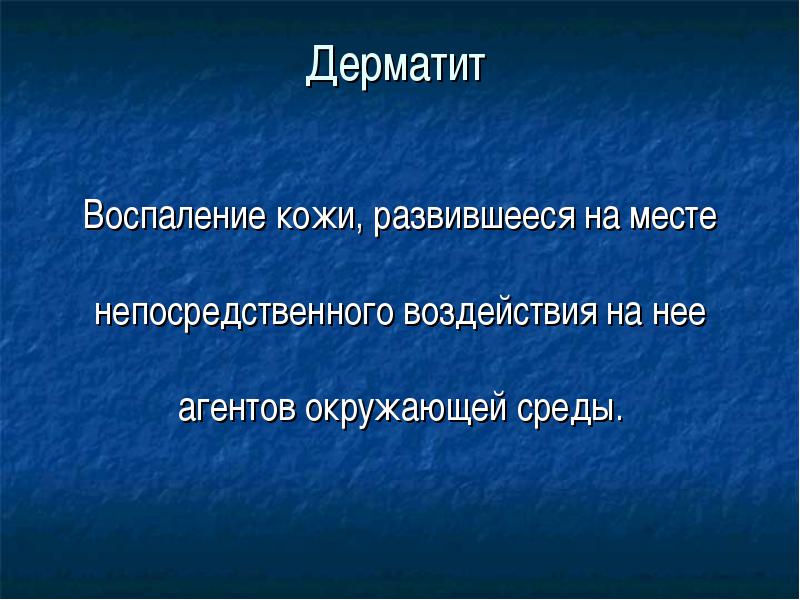 Дерматит

Воспаление кожи, развившееся на месте непосредственного воздействия на нее агентов окружающей среды.